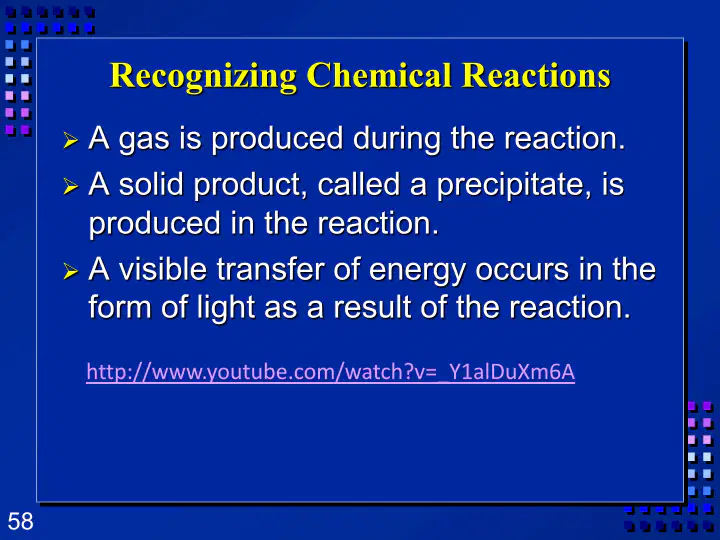 Recognizing Chemical Reactions

➢ A gas is produced during the reaction.

➢ A solid product, called a precipitate, is produced in the reaction.

➢ A visible transfer of energy occurs in the form of light as a result of the reaction.

http://www.youtube.com/watch?v=_Y1alDuXm6A

58